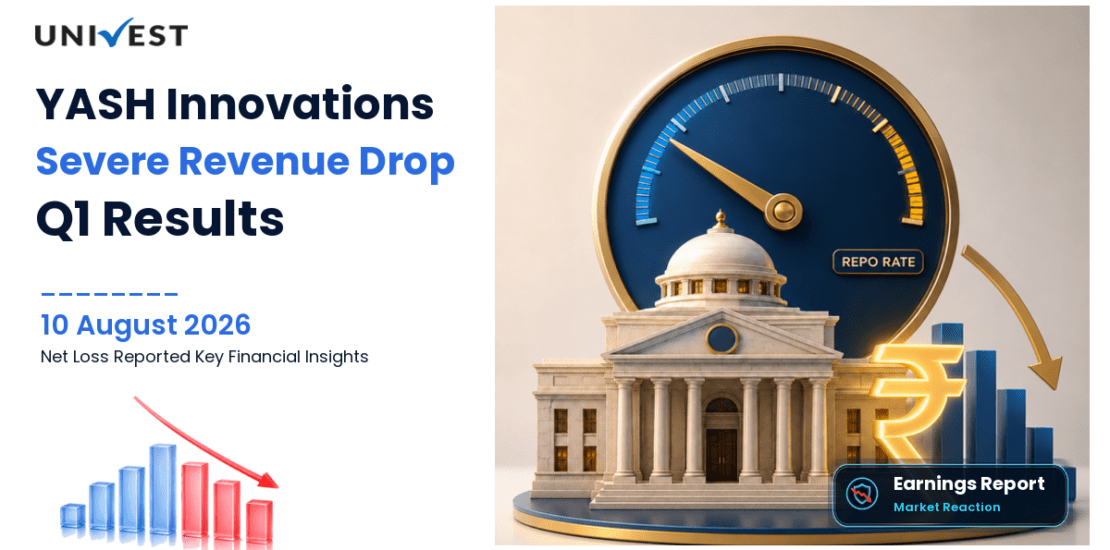 UNIVEST

YASH Innovations
Severe Revenue Drop
Q1 Results

10 August 2026
Net Loss Reported Key Financial Insights

REPO RATE

₹

Earnings Report
Market Reaction